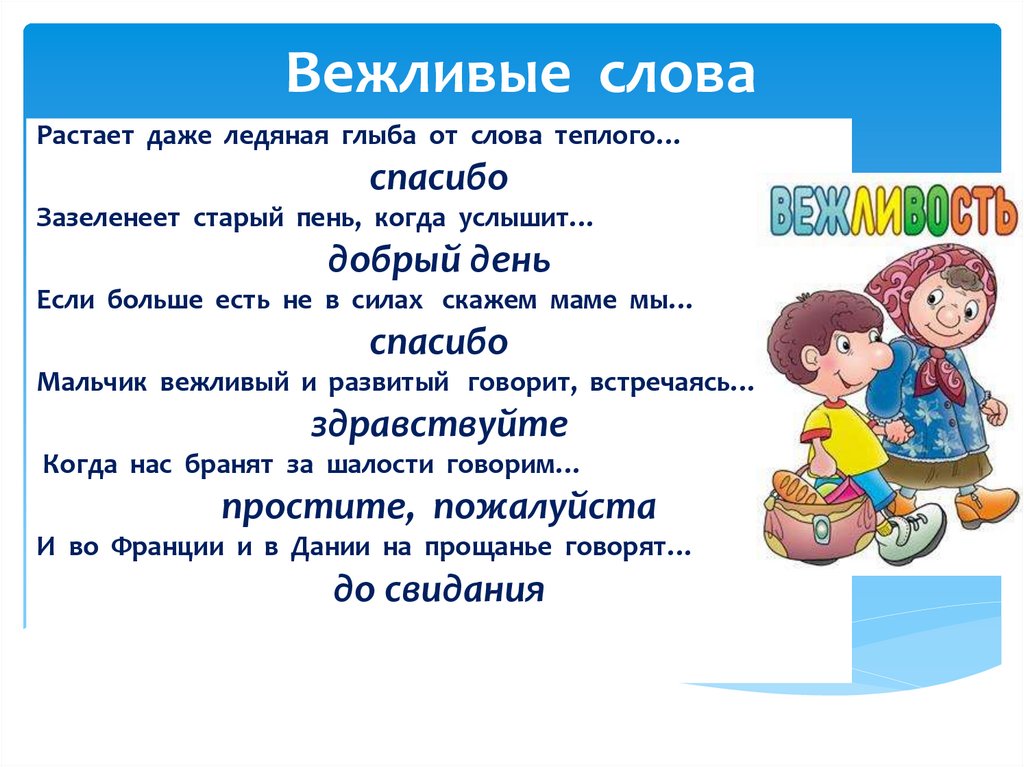 Вежливые слова

Растает даже ледяная глыба от слова теплого…

спасибо

Зазеленеет старый пень, когда услышит…

добрый день

Если больше есть не в силах скажем маме мы…

спасибо

Мальчик вежливый и развитый говорит, встречаясь…

здравствуйте

Когда нас бранят за шалости говорим…

простите, пожалуйста

И во Франции и в Дании на прощанье говорят…

до свидания

ВЕЖЛИВОСТЬ